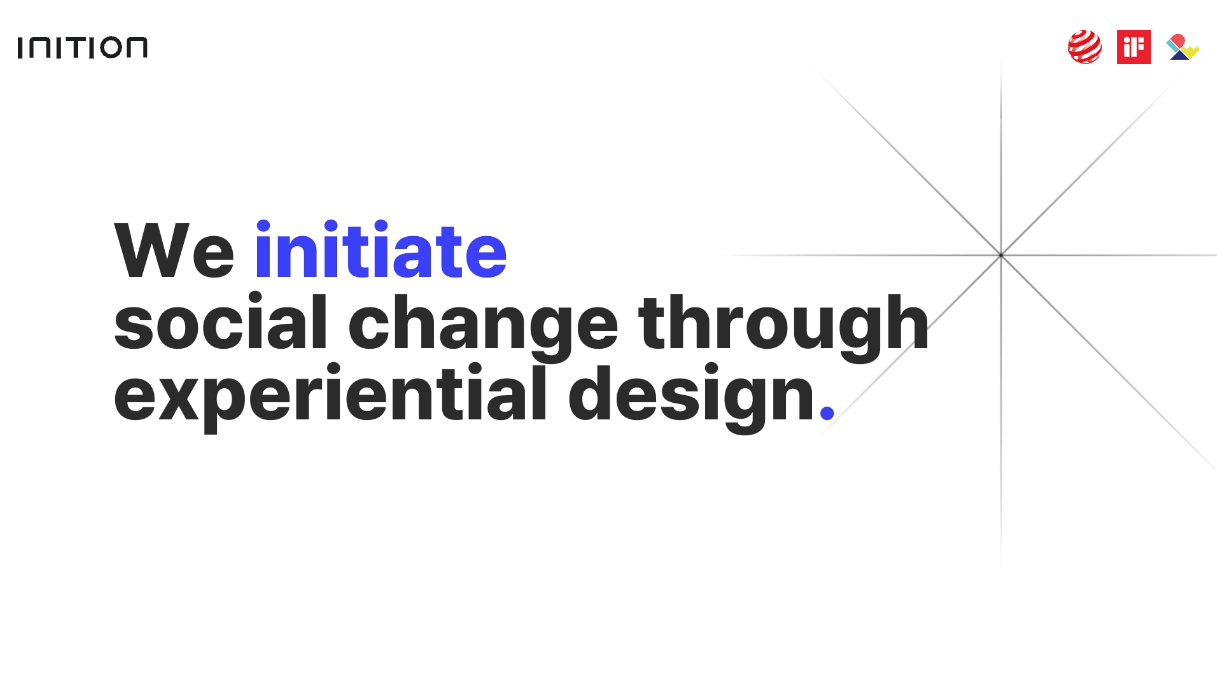 INITION

iF

We initiate social change through experiential design.